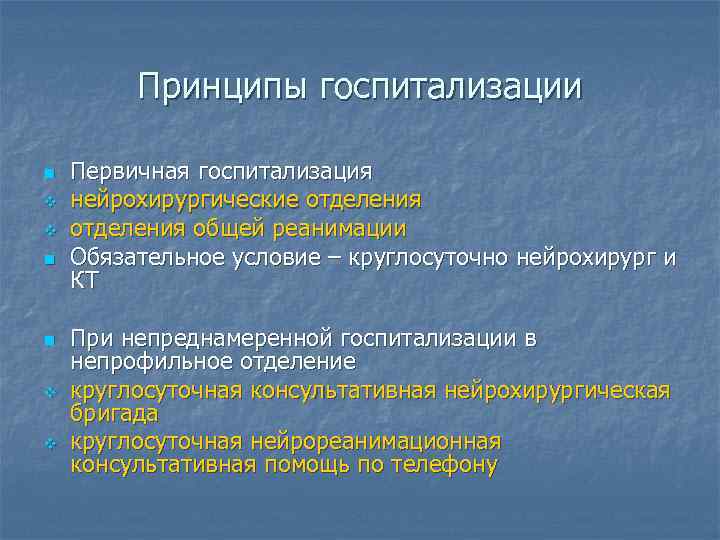 Принципы госпитализации

Первичная госпитализация
нейрохирургические отделения
отделения общей реанимации
Обязательное условие – круглосуточно нейрохирург и КТ

При непреднамеренной госпитализации в непрофильное отделение
круглосуточная консультативная нейрохирургическая бригада
круглосуточная нейрореанимационная консультативная помощь по телефону